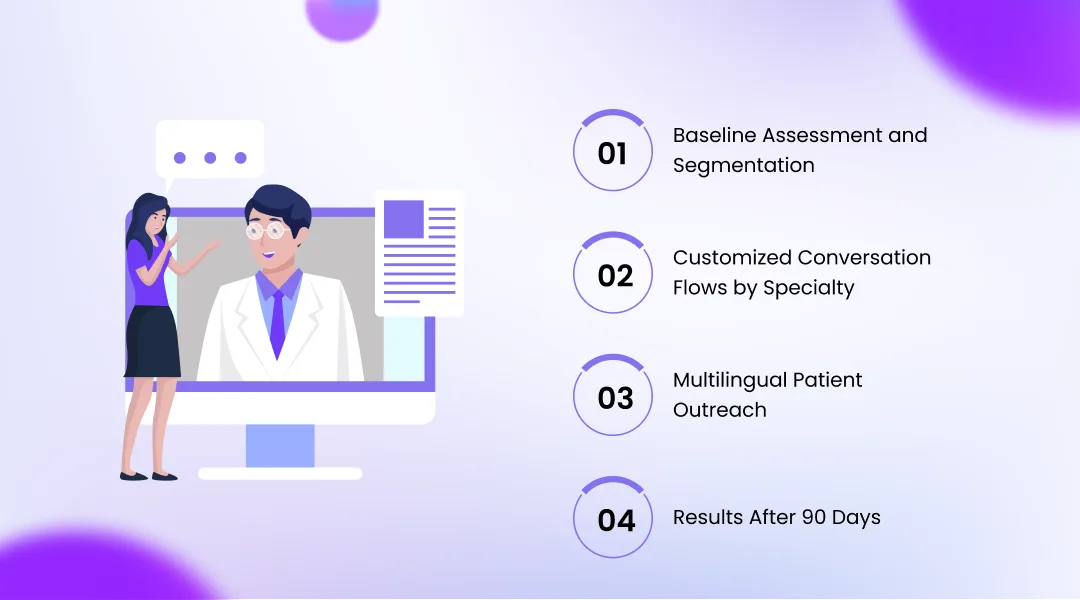 01 Baseline Assessment and Segmentation

02 Customized Conversation Flows by Specialty

03 Multilingual Patient Outreach

04 Results After 90 Days